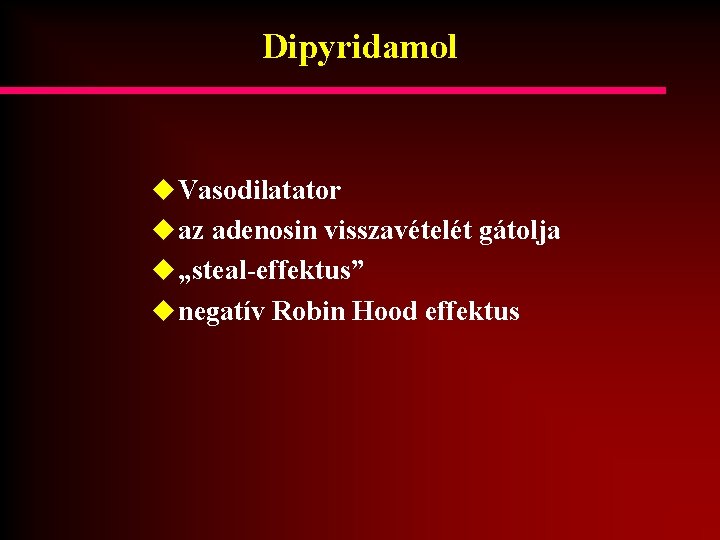 Dipyridamol

• Vasodilatator
• az adenosin visszavételét gátolja
• „steal-effektus"
• negatív Robin Hood effektus